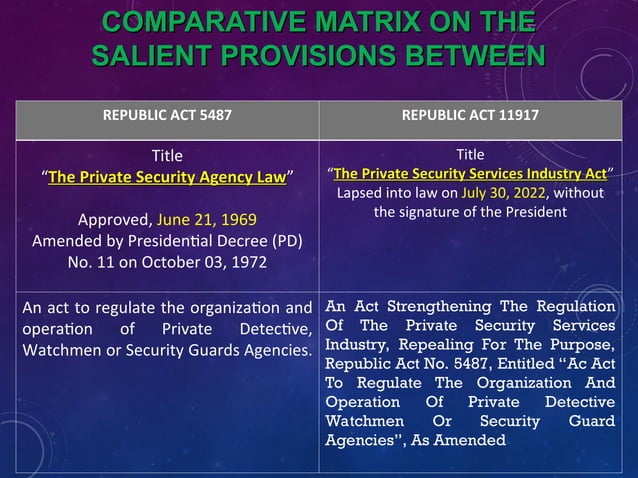 COMPARATIVE MATRIX ON THE SALIENT PROVISIONS BETWEEN

| REPUBLIC ACT 5487 | REPUBLIC ACT 11917 |
|---|---|
| Title "The Private Security Agency Law" Approved, June 21, 1969 Amended by Presidential Decree (PD) No. 11 on October 03, 1972 | Title "The Private Security Services Industry Act" Lapsed into law on July 30, 2022, without the signature of the President |
| An act to regulate the organization and operation of Private Detective, Watchmen or Security Guards Agencies. | An Act Strengthening The Regulation Of The Private Security Services Industry, Repealing For The Purpose, Republic Act No. 5487, Entitled "Ac Act To Regulate The Organization And Operation Of Private Detective Watchmen Or Security Guard Agencies", As Amended |